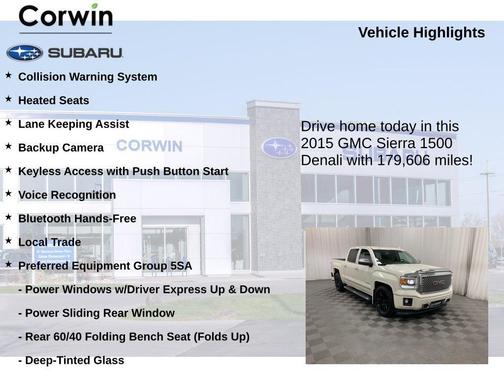 Corwin

SUBARU

Vehicle Highlights

★ Collision Warning System

★ Heated Seats

★ Lane Keeping Assist

★ Backup Camera

★ Keyless Access with Push Button Start

★ Voice Recognition

★ Bluetooth Hands-Free

★ Local Trade

★ Preferred Equipment Group 5SA

- Power Windows w/Driver Express Up & Down

- Power Sliding Rear Window

- Rear 60/40 Folding Bench Seat (Folds Up)

- Deep-Tinted Glass

CORWIN

Drive home today in this 2015 GMC Sierra 1500 Denali with 179,606 miles!

GMC